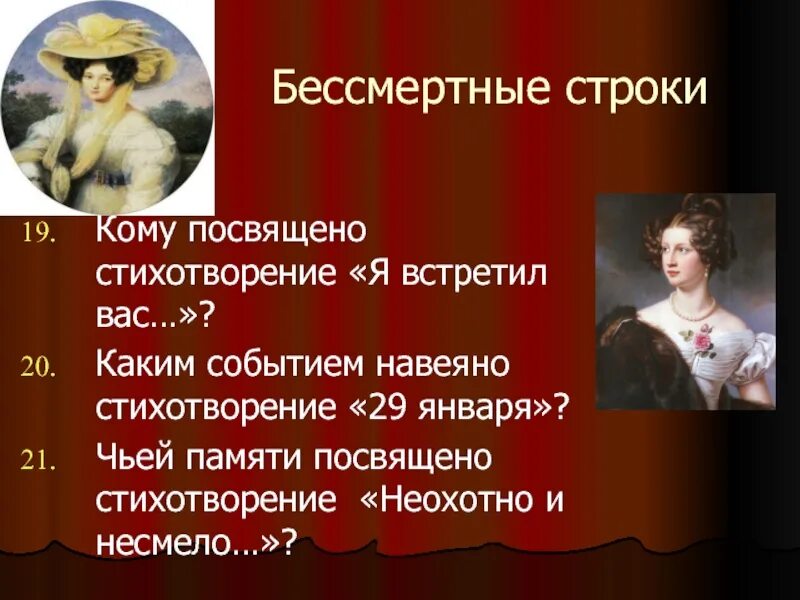 Бессмертные строки

19. Кому посвящено стихотворение «Я встретил вас…»?

20. Каким событием навеяно стихотворение «29 января»?

21. Чьей памяти посвящено стихотворение «Неохотно и несмело…»?